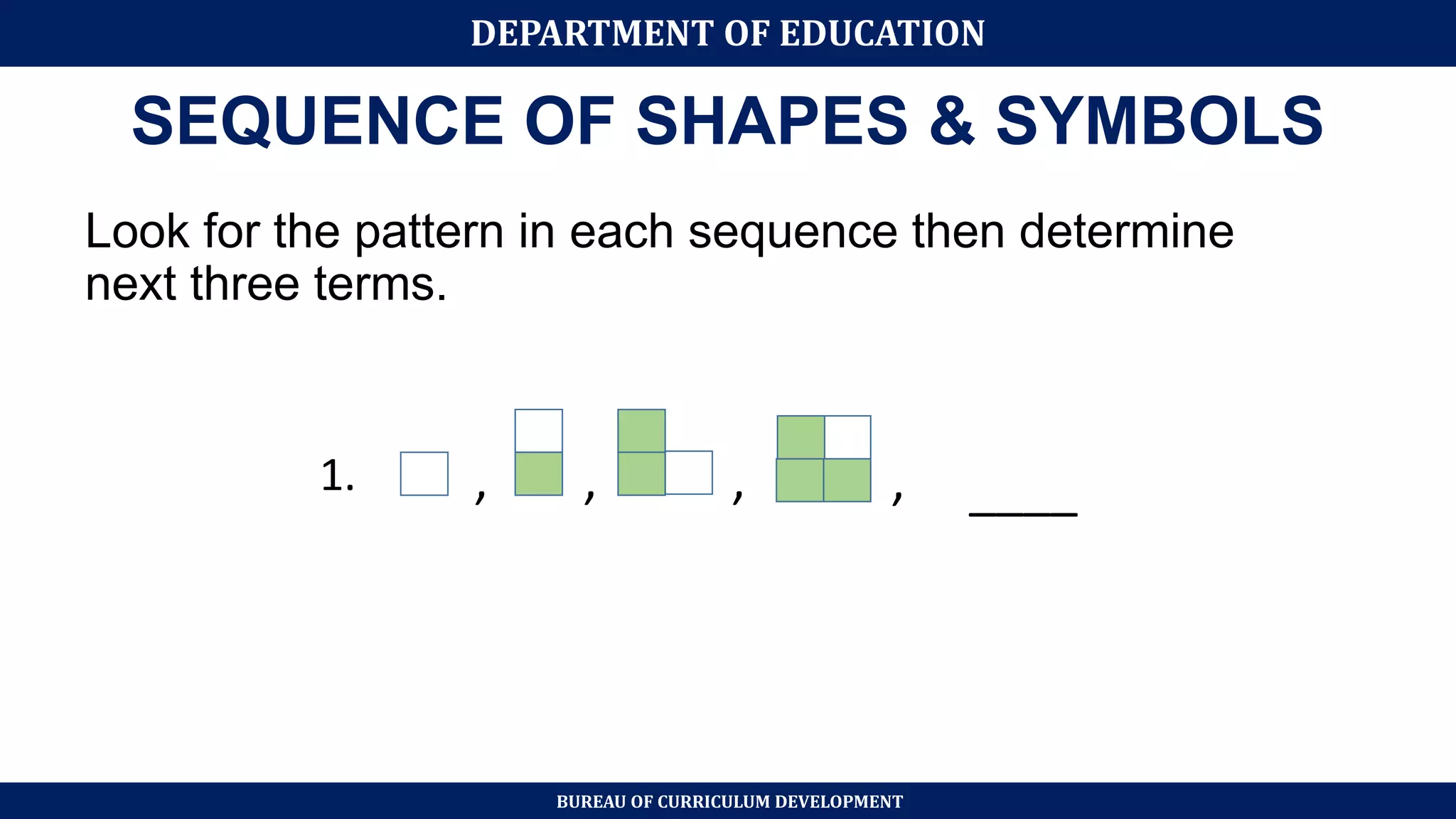 DEPARTMENT OF EDUCATION

SEQUENCE OF SHAPES & SYMBOLS

Look for the pattern in each sequence then determine next three terms.

1. , , , , ____

BUREAU OF CURRICULUM DEVELOPMENT